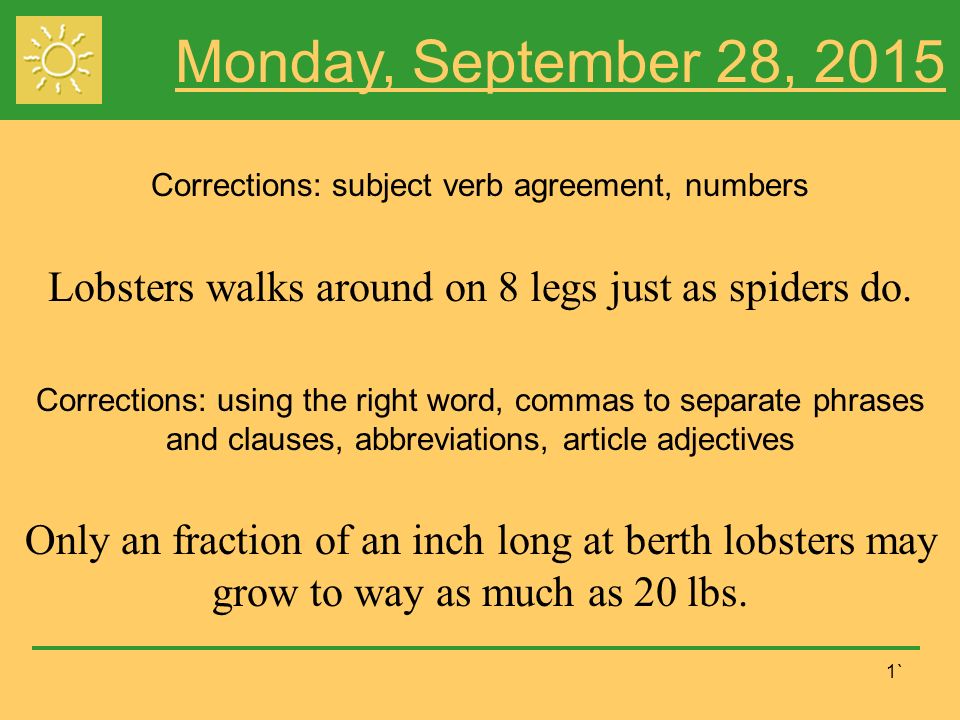 Monday, September 28, 2015

Corrections: subject verb agreement, numbers

Lobsters walks around on 8 legs just as spiders do.

Corrections: using the right word, commas to separate phrases and clauses, abbreviations, article adjectives

Only an fraction of an inch long at berth lobsters may grow to way as much as 20 lbs.

1`